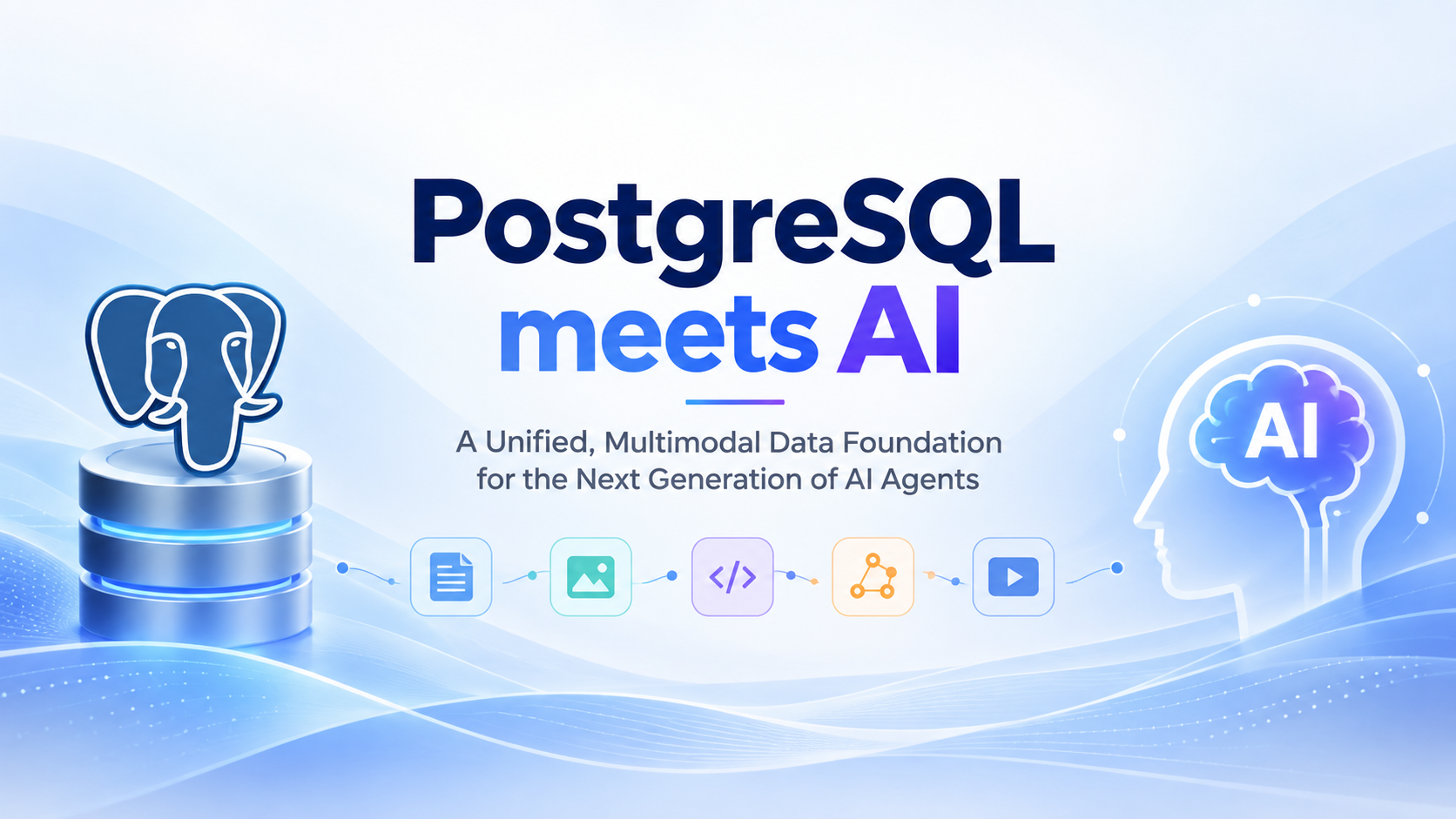 PostgreSQL meets AI

A Unified, Multimodal Data Foundation for the Next Generation of AI Agents

</>

AI